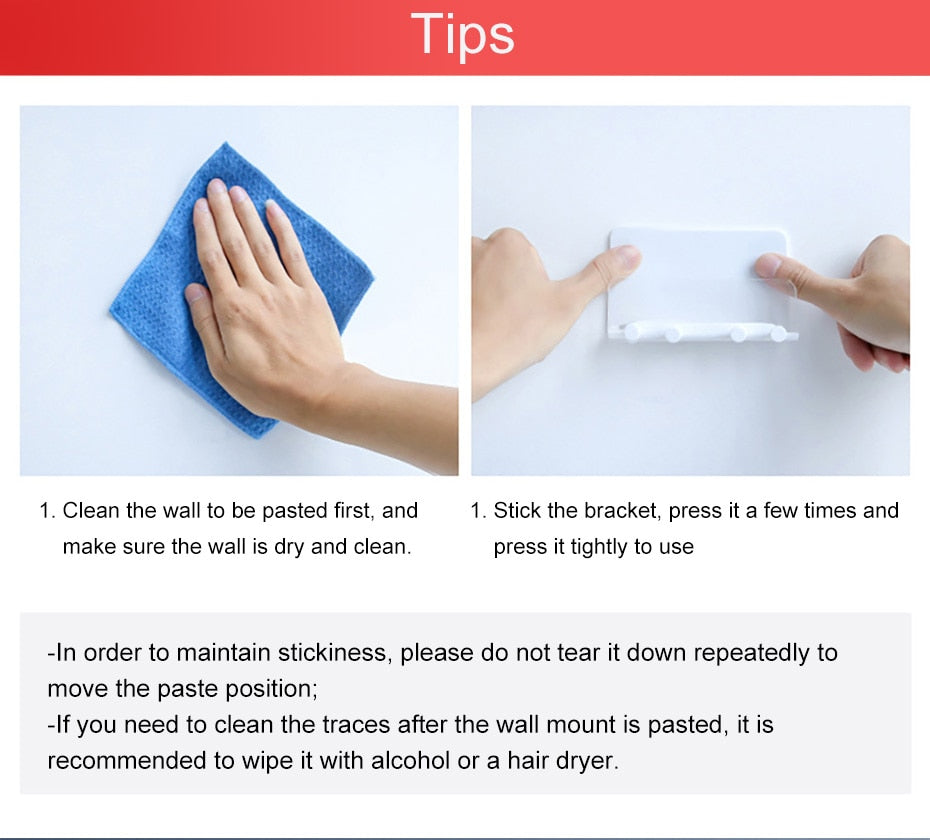 Tips

1. Clean the wall to be pasted first, and make sure the wall is dry and clean.

1. Stick the bracket, press it a few times and press it tightly to use

-In order to maintain stickiness, please do not tear it down repeatedly to move the paste position;
-If you need to clean the traces after the wall mount is pasted, it is recommended to wipe it with alcohol or a hair dryer.